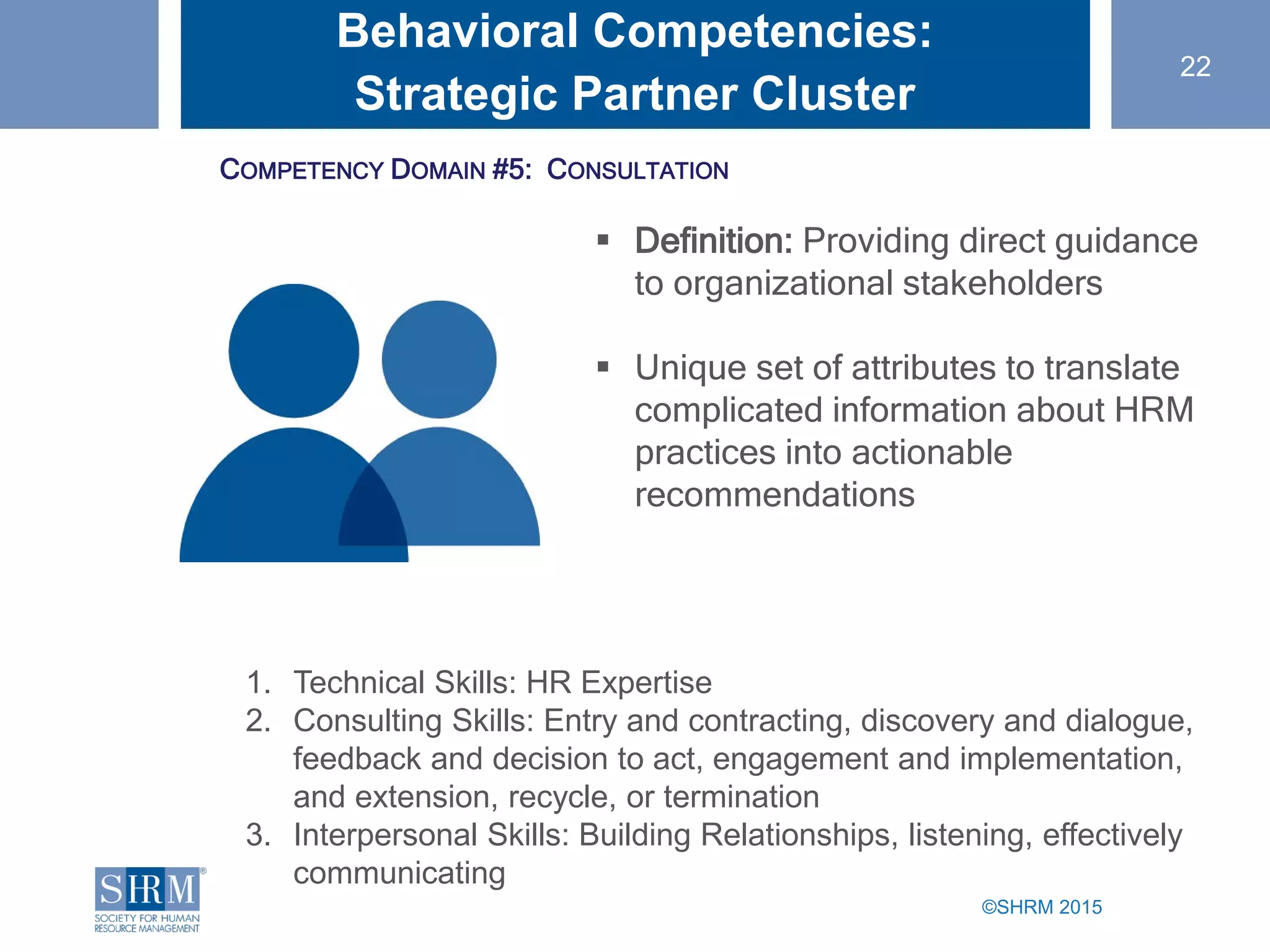 Behavioral Competencies: Strategic Partner Cluster

22

COMPETENCY DOMAIN #5: CONSULTATION

▪ Definition: Providing direct guidance to organizational stakeholders

▪ Unique set of attributes to translate complicated information about HRM practices into actionable recommendations

1. Technical Skills: HR Expertise
2. Consulting Skills: Entry and contracting, discovery and dialogue, feedback and decision to act, engagement and implementation, and extension, recycle, or termination
3. Interpersonal Skills: Building Relationships, listening, effectively communicating

SHRM®
SOCIETY FOR HUMAN RESOURCE MANAGEMENT

©SHRM 2015